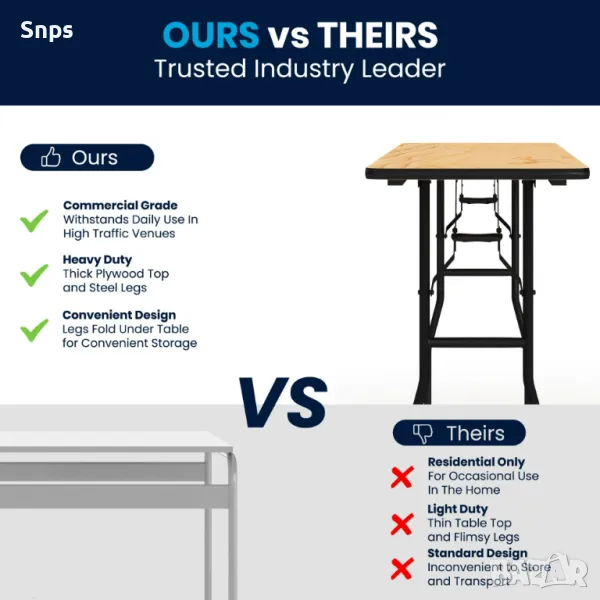 Snps

OURS vs THEIRS
Trusted Industry Leader

Ours

Commercial Grade
Withstands Daily Use In High Traffic Venues

Heavy Duty
Thick Plywood Top and Steel Legs

Convenient Design
Legs Fold Under Table for Convenient Storage

VS

Theirs

Residential Only
For Occasional Use In The Home

Light Duty
Thin Table Top and Flimsy Legs

Standard Design
Inconvenient to Store and Transport

BAZAR